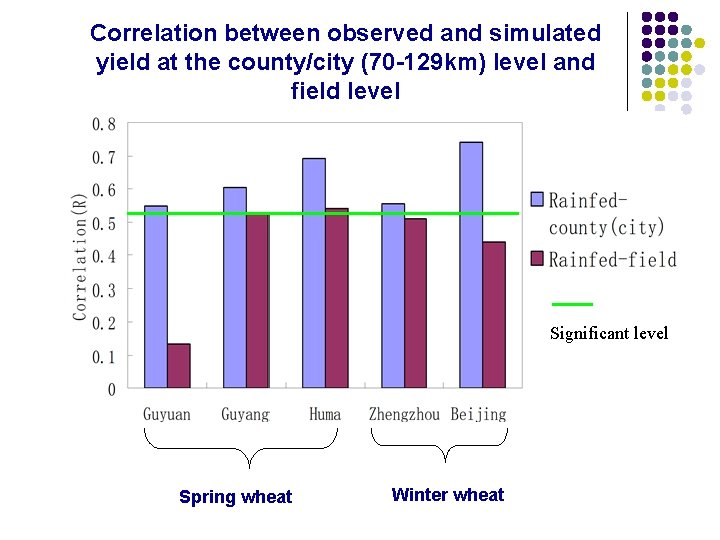 Correlation between observed and simulated yield at the county/city (70-129km) level and field level

0.8
0.7
0.6
0.5
0.4
0.3
0.2
0.1
0

Correlation(R)

Rainfed-county(city)
Rainfed-field

Significant level

Guyuan Guyang Huma Zhengzhou Beijing

Spring wheat

Winter wheat